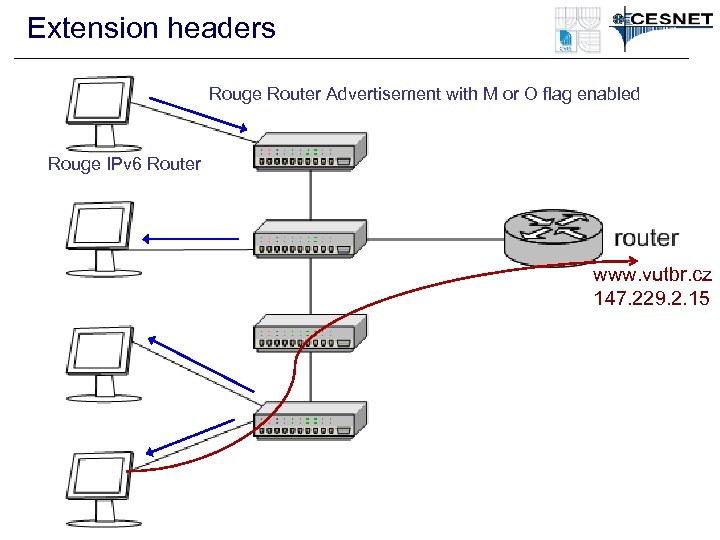 Extension headers

CESNET

Rouge Router Advertisement with M or O flag enabled

Rouge IPv6 Router

router

www.vutbr.cz
147.229.2.15